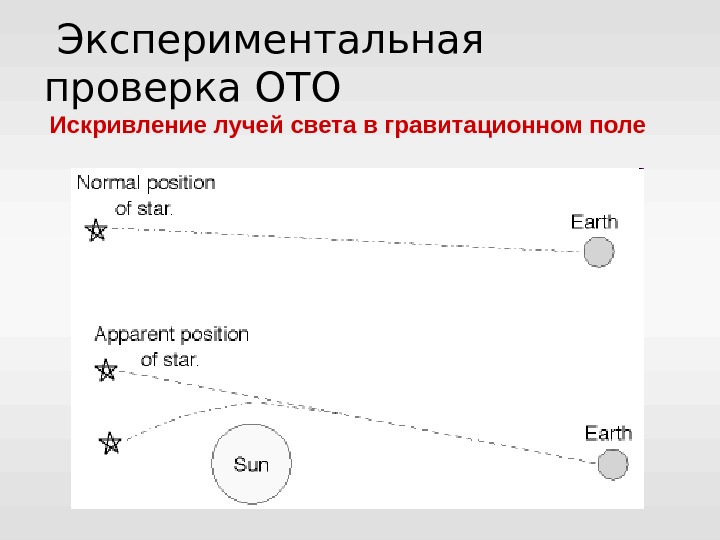 Экспериментальная проверка ОТО

Искривление лучей света в гравитационном поле

Normal position of star.

Earth

Apparent position of star.

Earth

Sun